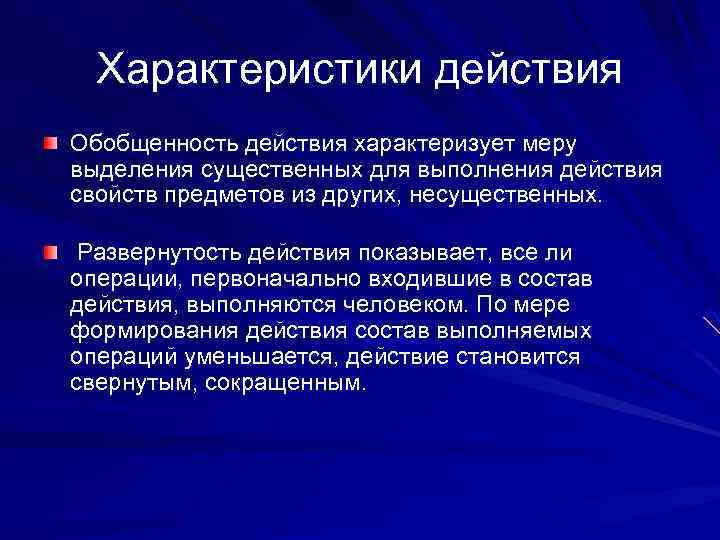 Характеристики действия

Обобщенность действия характеризует меру выделения существенных для выполнения действия свойств предметов из других, несущественных.

Развернутость действия показывает, все ли операции, первоначально входившие в состав действия, выполняются человеком. По мере формирования действия состав выполняемых операций уменьшается, действие становится свернутым, сокращенным.